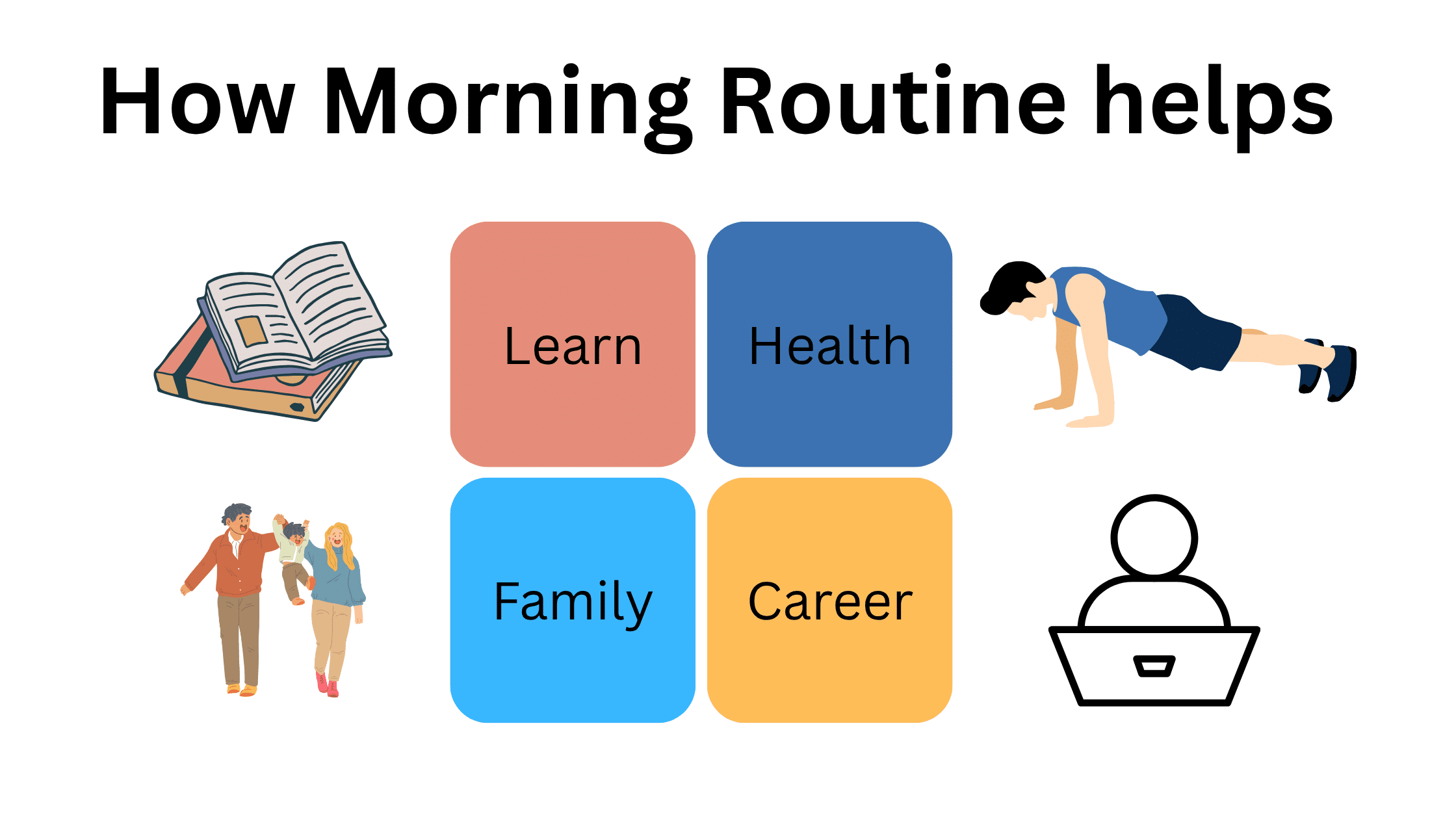 How Morning Routine helps

Learn

Health

Family

Career